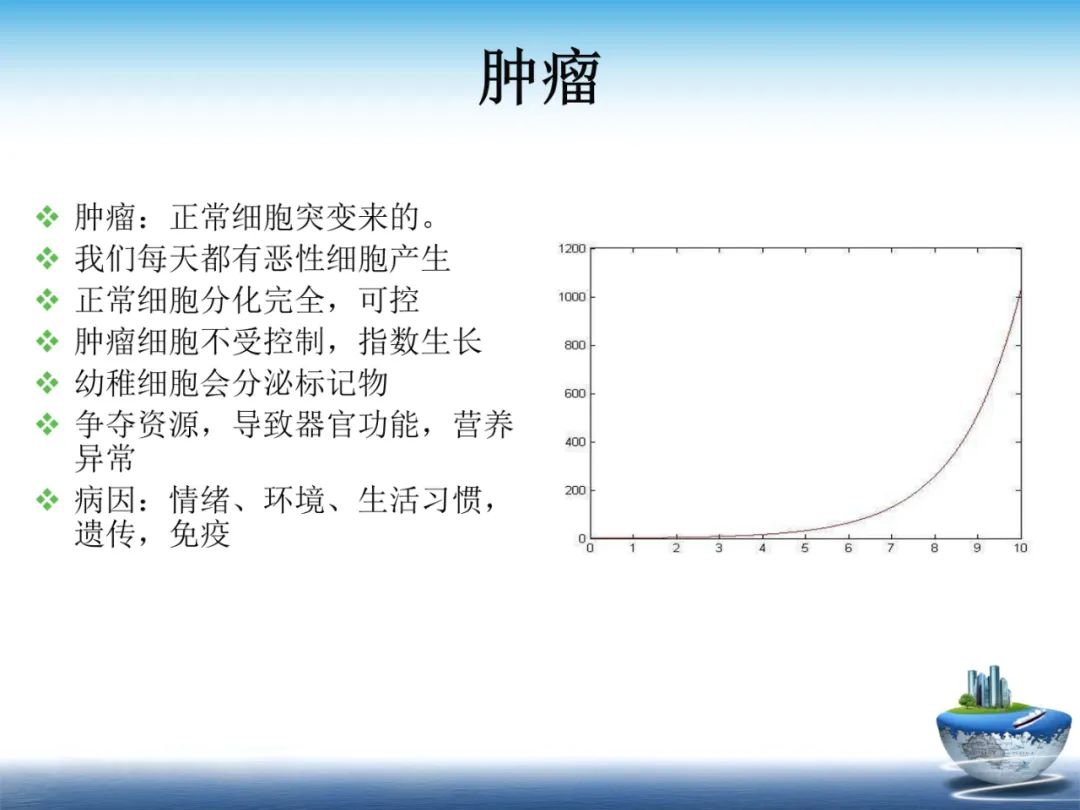 肿瘤

❖ 肿瘤：正常细胞突变来的。
❖ 我们每天都有恶性细胞产生
❖ 正常细胞分化完全，可控
❖ 肿瘤细胞不受控制，指数生长
❖ 幼稚细胞会分泌标记物
❖ 争夺资源，导致器官功能，营养异常
❖ 病因：情绪、环境、生活习惯，遗传，免疫

1200
1000
800
600
400
200
0
0 1 2 3 4 5 6 7 8 9 10